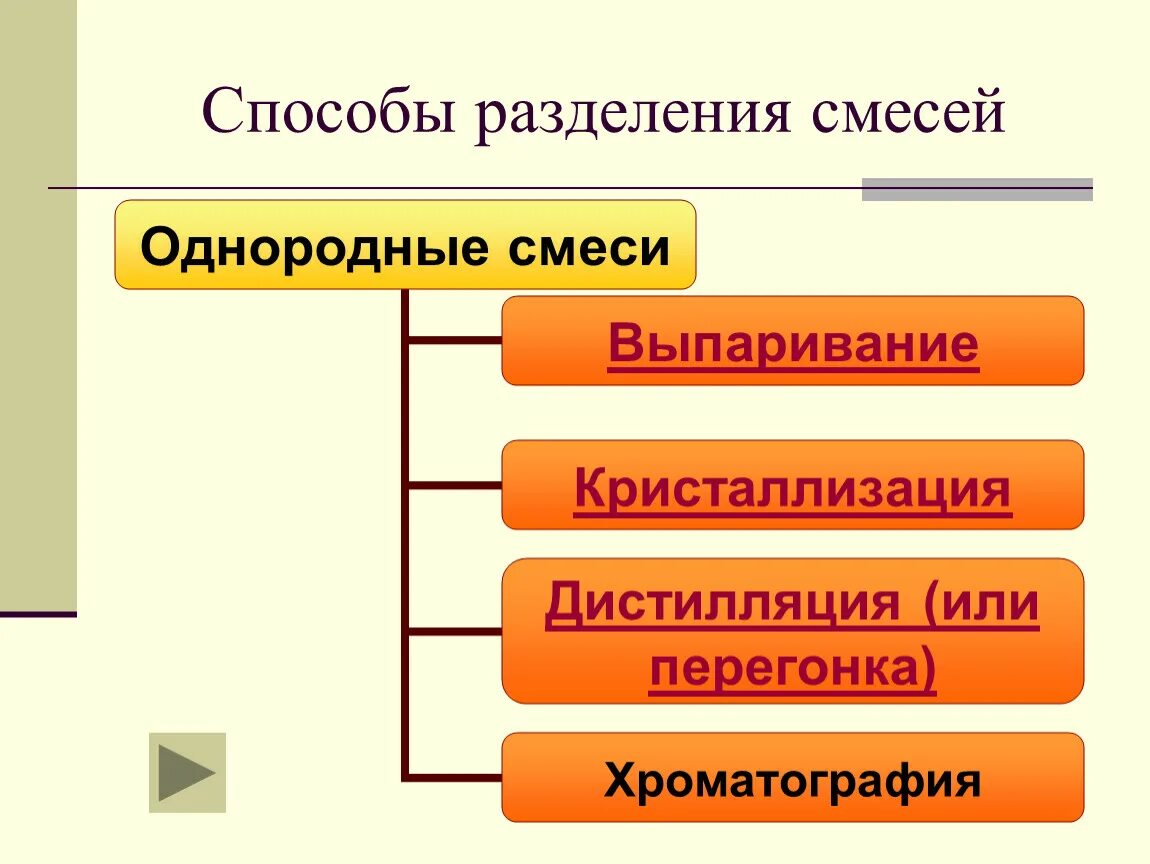 Способы разделения смесей

Однородные смеси

Выпаривание

Кристаллизация

Дистилляция (или перегонка)

Хроматография